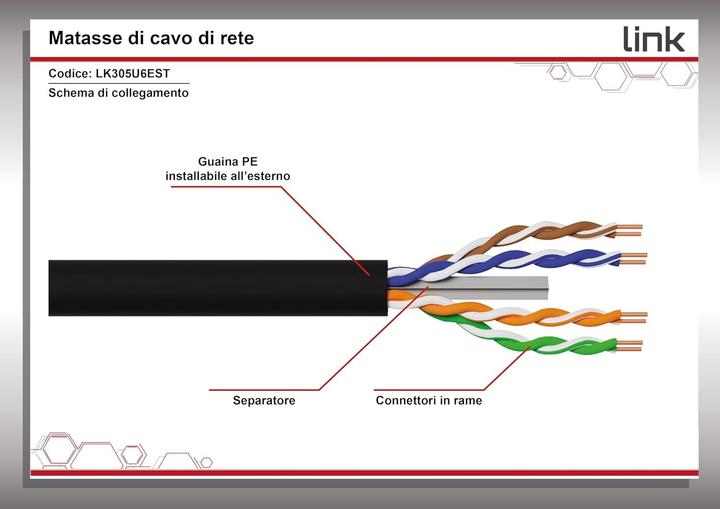 Matasse di cavo di rete

link

Codice: LK305U6EST

Schema di collegamento

Guaina PE
installabile all'esterno

Separatore

Connettori in rame